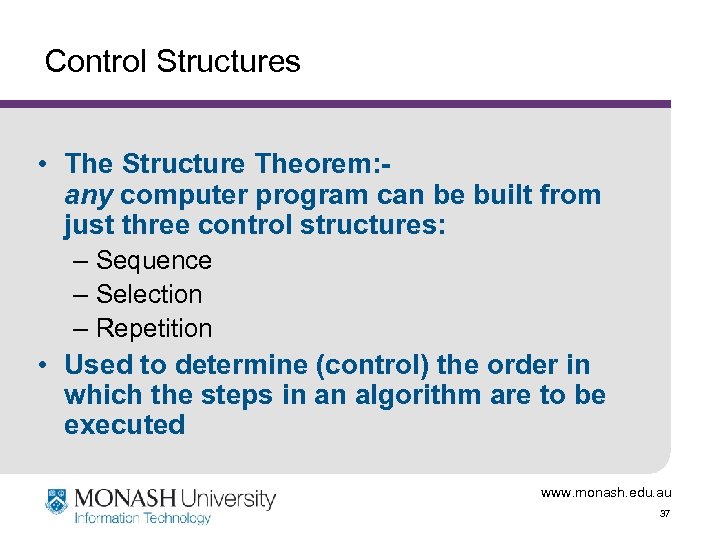 Control Structures

• The Structure Theorem:-
any computer program can be built from just three control structures:
– Sequence
– Selection
– Repetition
• Used to determine (control) the order in which the steps in an algorithm are to be executed

MONASH University
Information Technology

www.monash.edu.au
37